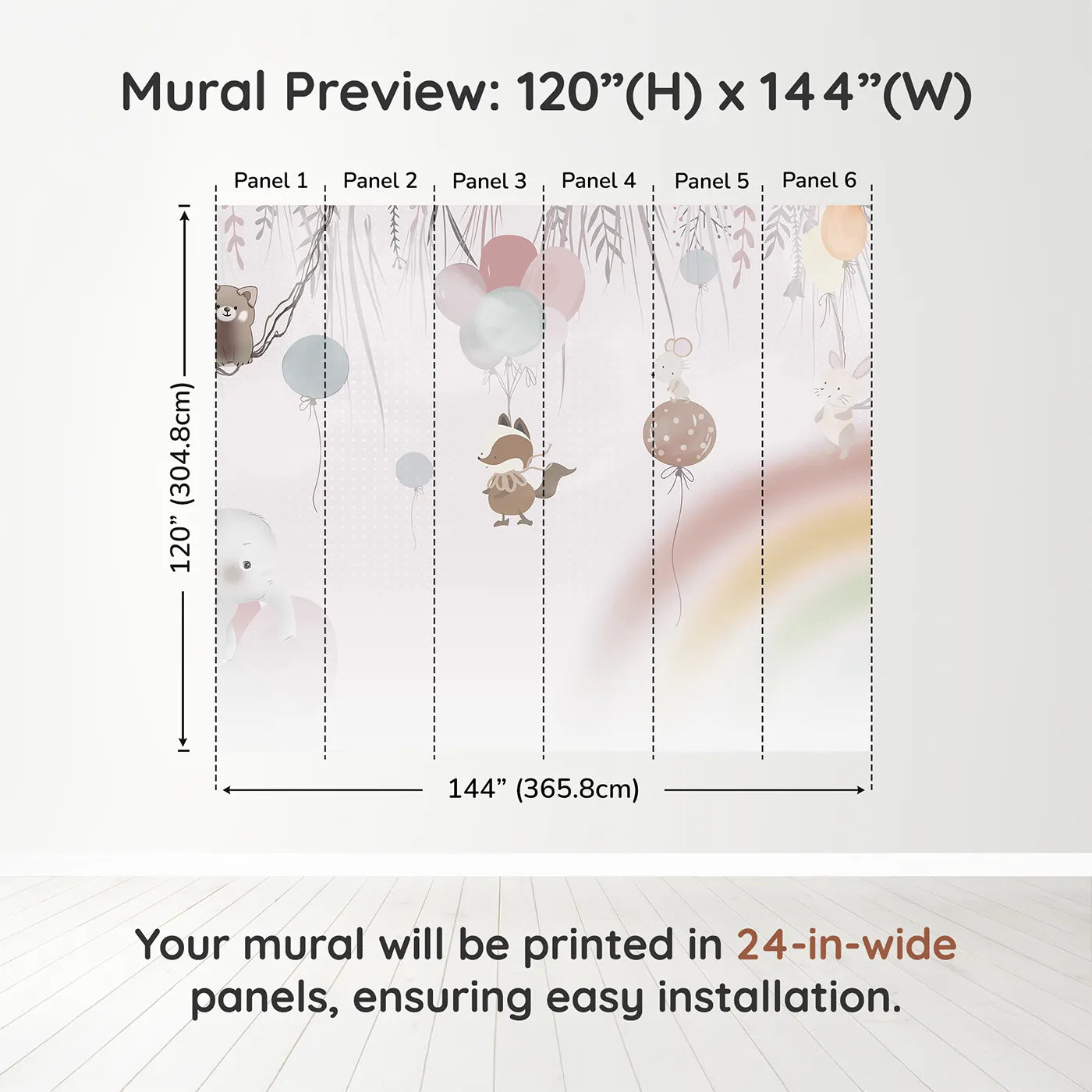 Mural Preview: 120”(H) x 144”(W)

Panel 1 Panel 2 Panel 3 Panel 4 Panel 5 Panel 6

120” (304.8cm)

144” (365.8cm)

Your mural will be printed in 24-in-wide panels, ensuring easy installation.